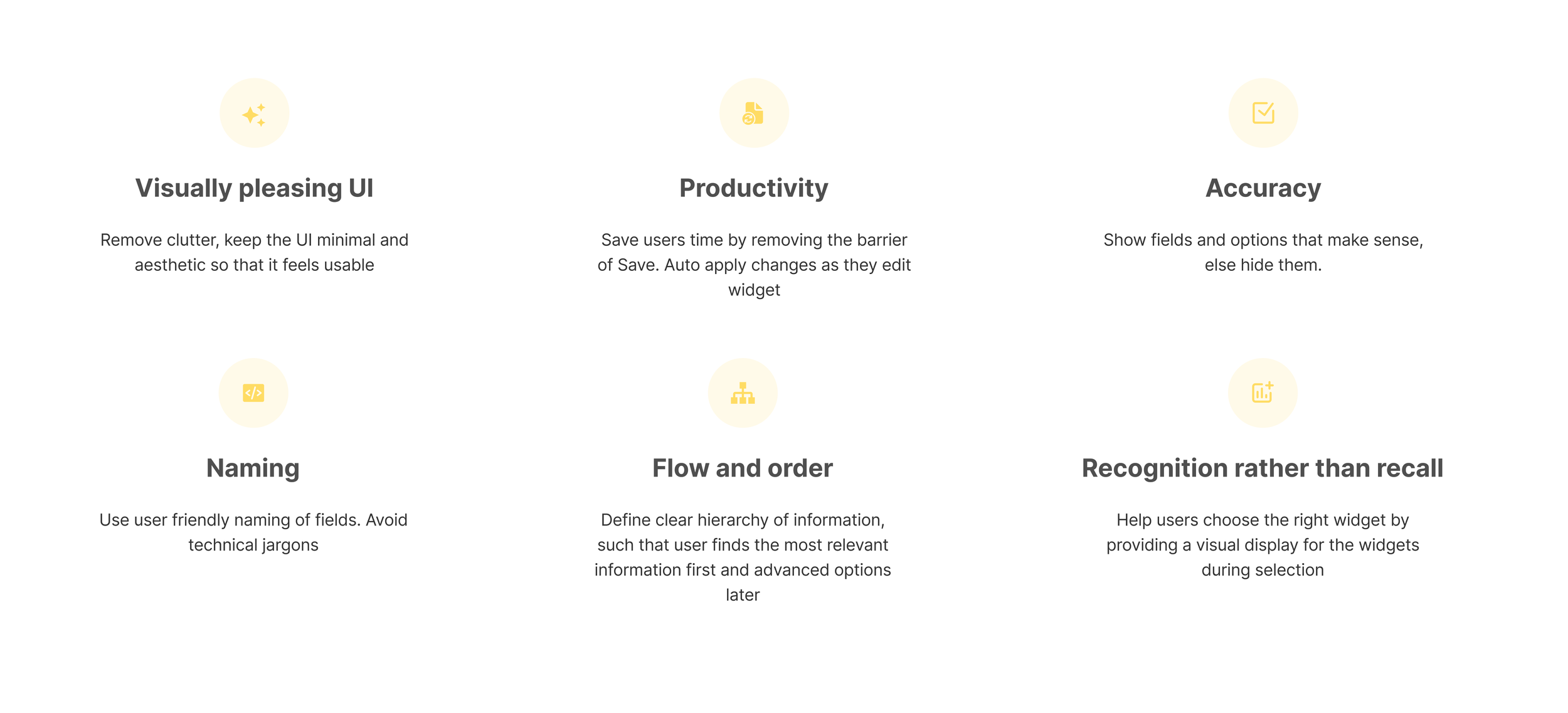 Visually pleasing UI

Remove clutter, keep the UI minimal and aesthetic so that it feels usable

Productivity

Save users time by removing the barrier of Save. Auto apply changes as they edit widget

Accuracy

Show fields and options that make sense, else hide them.

Naming

Use user friendly naming of fields. Avoid technical jargons

Flow and order

Define clear hierarchy of information, such that user finds the most relevant information first and advanced options later

Recognition rather than recall

Help users choose the right widget by providing a visual display for the widgets during selection